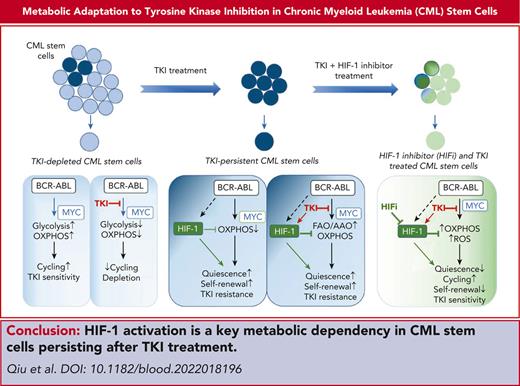 Metabolic Adaptation to Tyrosine Kinase Inhibition in Chronic Myeloid Leukemia (CML) Stem Cells

CML stem cells

TKI treatment

TKI + HIF-1 inhibitor treatment

TKI-depleted CML stem cells

TKI-persistent CML stem cells

HIF-1 inhibitor (HIFi) and TKI treated CML stem cells

BCR-ABL
MYC
Glycolysis↑
OXPHOS↑
Cycling↑
TKI sensitivity

BCR-ABL
TKI
MYC
Glycolysis↓
OXPHOS↓
↓Cycling
Depletion

BCR-ABL
MYC
HIF-1
OXPHOS↓
Quiescence↑
Self-renewal↑
TKI resistance

BCR-ABL
TKI
MYC
HIF-1
FAO/AAO↑
OXPHOS
Quiescence↑
Self-renewal↑
TKI resistance

BCR-ABL
HIFi
TKI
MYC
HIF-1
↑OXPHOS
↑ROS
Quiescence↓
Cycling↑
Self-renewal↓
TKI sensitivity

Conclusion: HIF-1 activation is a key metabolic dependency in CML stem cells persisting after TKI treatment.

Qiu et al. DOI: 10.1182/blood.2022018196